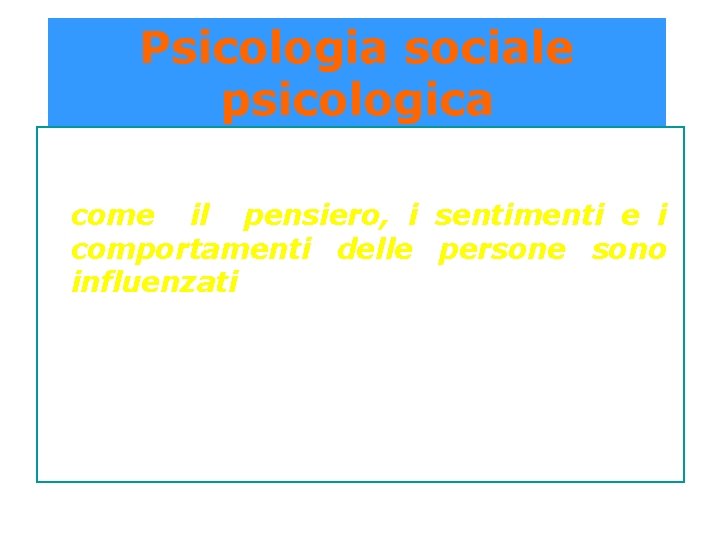 Psicologia sociale psicologica

come il pensiero, i sentimenti e i comportamenti delle persone sono influenzati